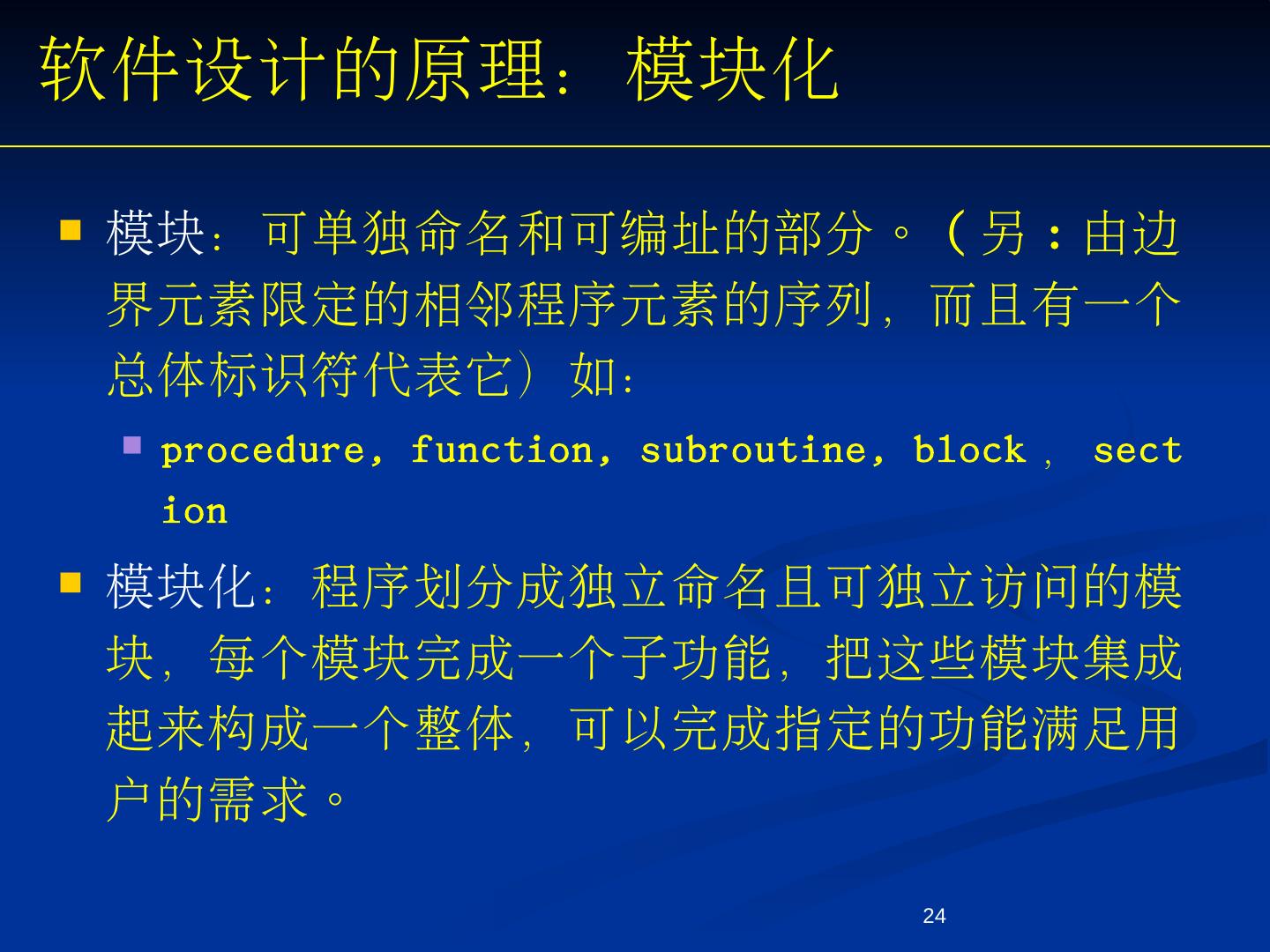 软件设计的原理：模块化

模块：可单独命名和可编址的部分。（另：由边界元素限定的相邻程序元素的序列，而且有一个总体标识符代表它）如：

procedure，function，subroutine，block， section

模块化：程序划分成独立命名且可独立访问的模块，每个模块完成一个子功能，把这些模块集成起来构成一个整体，可以完成指定的功能满足用户的需求。

24